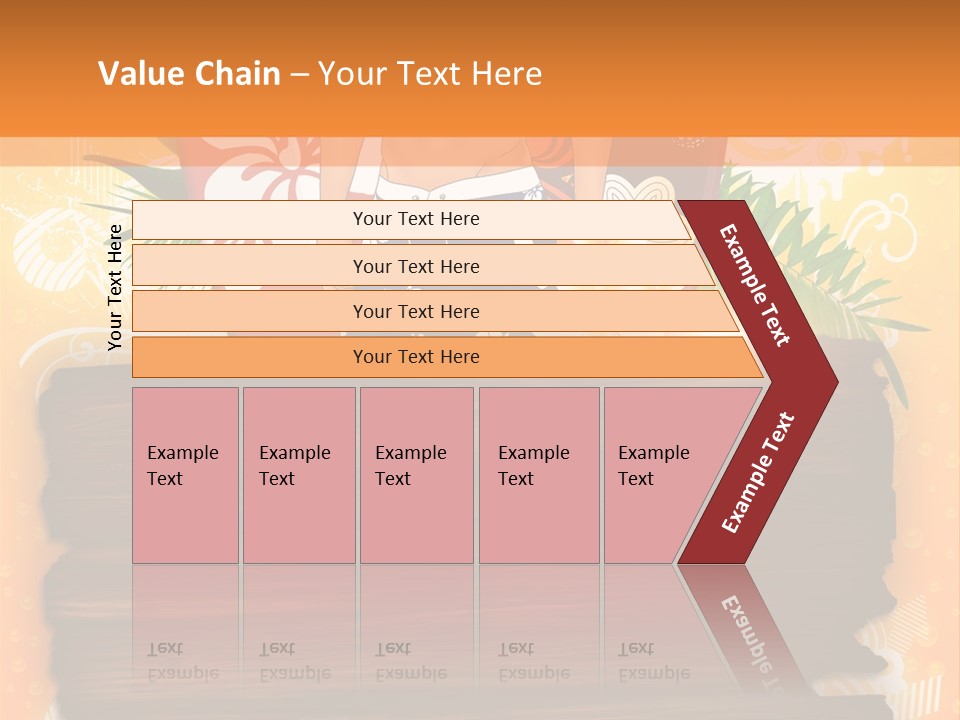 Value Chain – Your Text Here

Your Text Here

Your Text Here

Your Text Here

Your Text Here

Your Text Here

Example Text

Example Text

Example Text

Example Text

Example Text

Example Text

Example Text